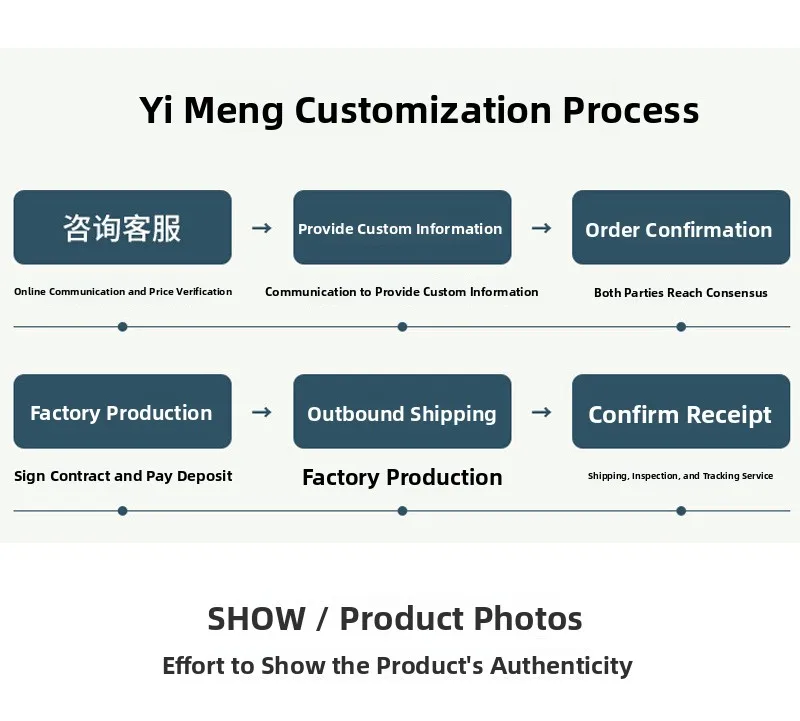 Yi Meng Customization Process

咨询客服 → Provide Custom Information → Order Confirmation

Online Communication and Price Verification

Communication to Provide Custom Information

Both Parties Reach Consensus

Factory Production → Outbound Shipping → Confirm Receipt

Sign Contract and Pay Deposit

Factory Production

Shipping, Inspection, and Tracking Service

SHOW / Product Photos

Effort to Show the Product's Authenticity